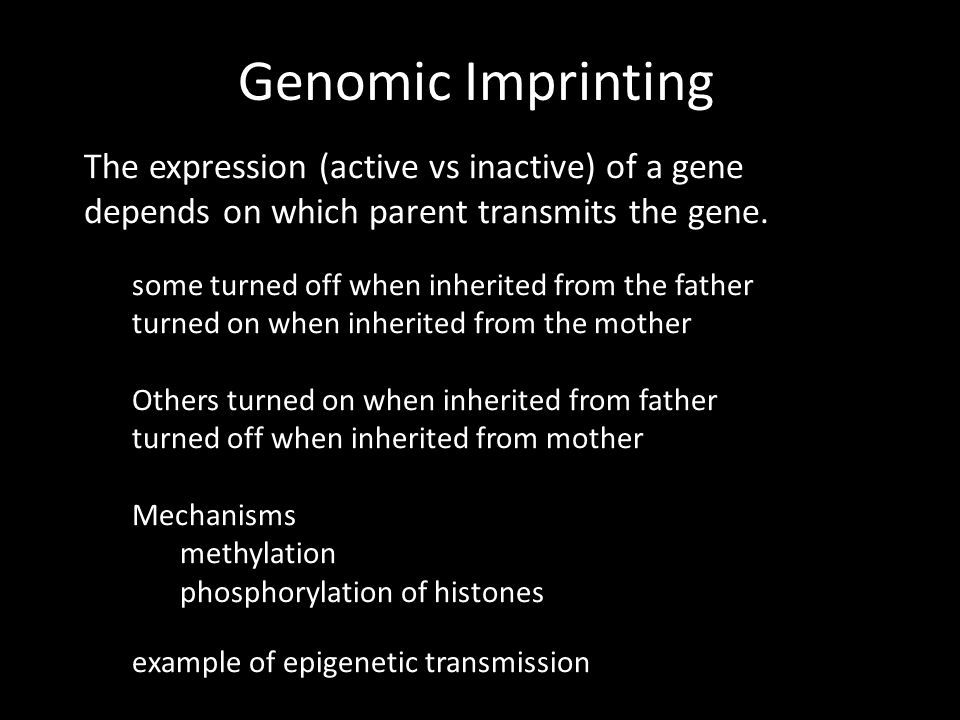 Genomic Imprinting

The expression (active vs inactive) of a gene depends on which parent transmits the gene.

some turned off when inherited from the father
turned on when inherited from the mother

Others turned on when inherited from father
turned off when inherited from mother

Mechanisms
methylation
phosphorylation of histones

example of epigenetic transmission